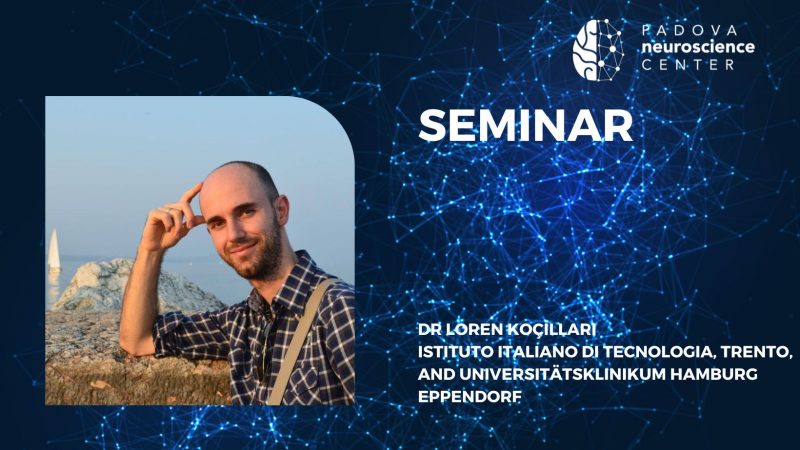 PADOVA
neuroscience
CENTER

SEMINAR

DR LOREN KOÇILLARI
ISTITUTO ITALIANO DI TECNOLOGIA, TRENTO, AND UNIVERSITÄTSKLINIKUM HAMBURG EPPENDORF